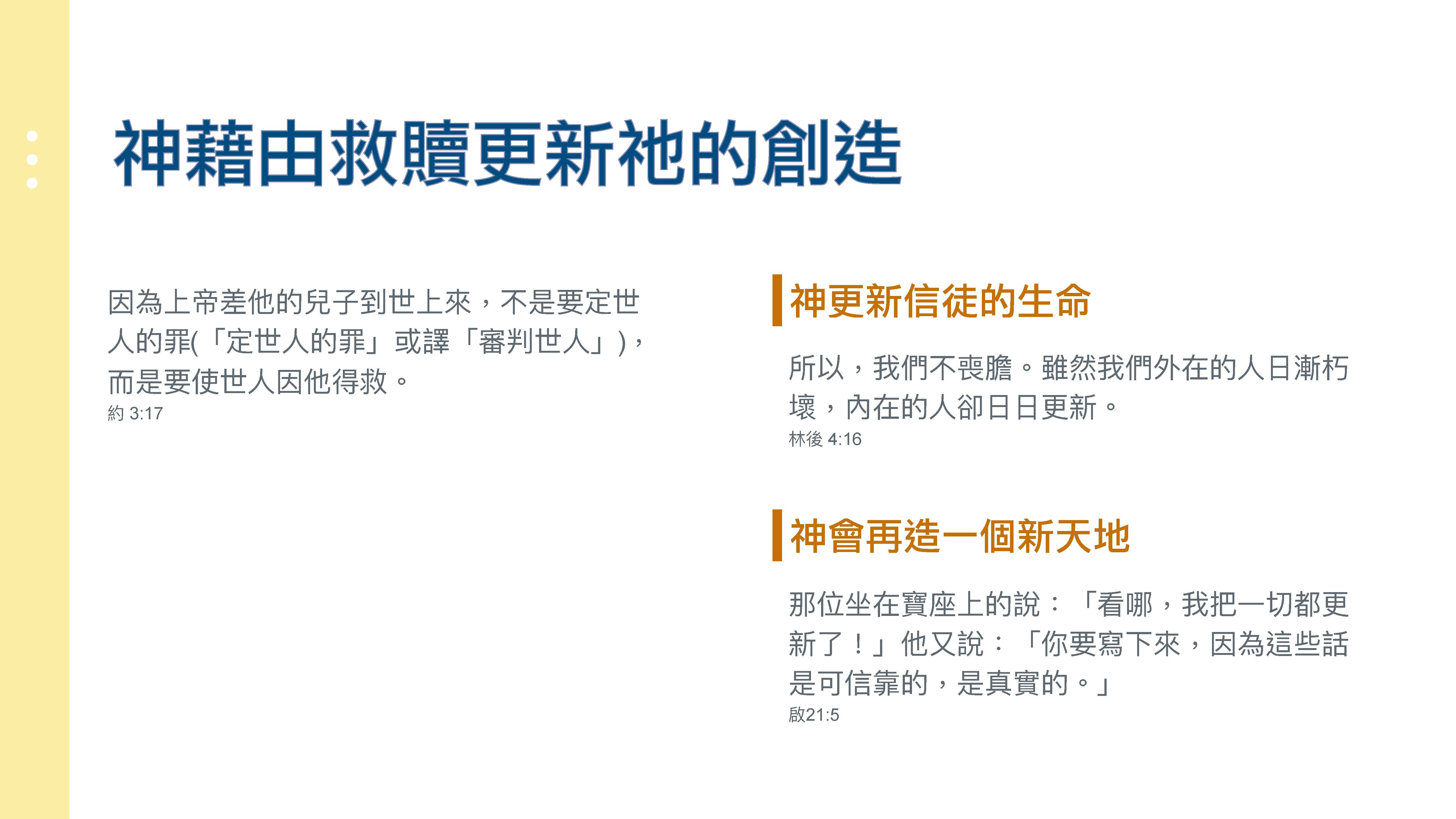 神藉由救贖更新祂的創造

因為上帝差他的兒子到世上來，不是要定世人的罪(「定世人的罪」或譯「審判世人」)，而是要使世人因他得救。
約 3:17

神更新信徒的生命

所以，我們不喪膽。雖然我們外在的人日漸朽壞，內在的人卻日日更新。
林後 4:16

神會再造一個新天地

那位坐在寶座上的說：「看哪，我把一切都更新了！」他又說：「你要寫下來，因為這些話是可信靠的，是真實的。」
啟21:5